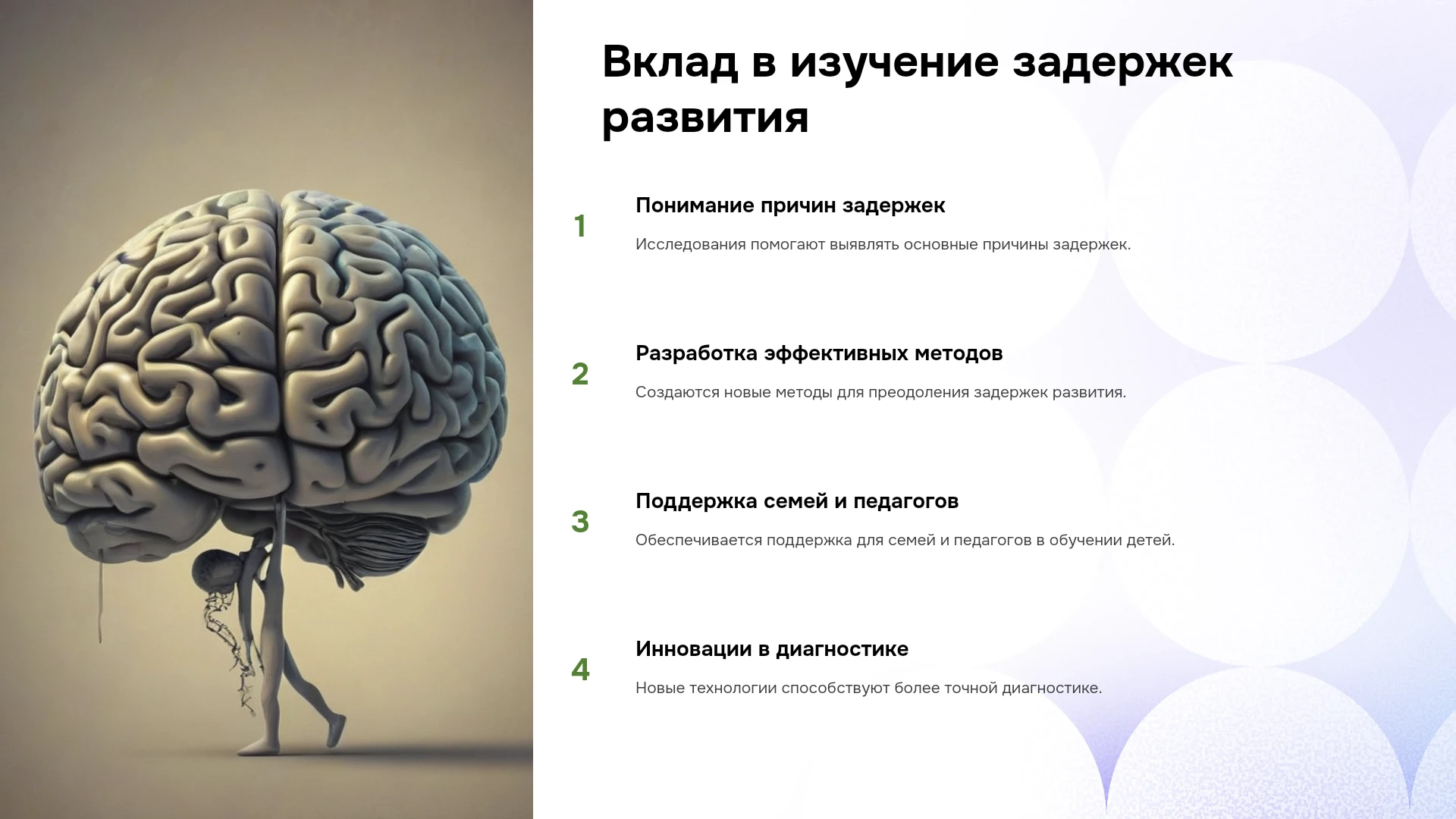 Вклад в изучение задержек развития

1

Понимание причин задержек

Исследования помогают выявлять основные причины задержек.

2

Разработка эффективных методов

Создаются новые методы для преодоления задержек развития.

3

Поддержка семей и педагогов

Обеспечивается поддержка для семей и педагогов в обучении детей.

4

Инновации в диагностике

Новые технологии способствуют более точной диагностике.